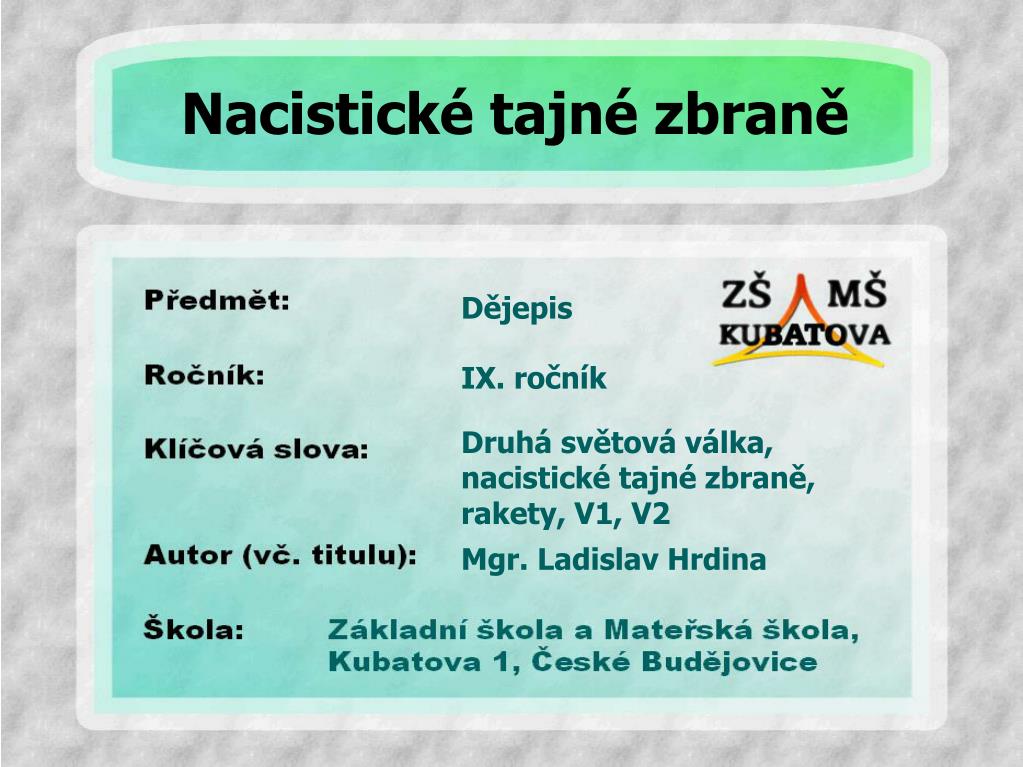 Nacistické tajné zbraně

ZŠ MŠ
KUBATOVA

Předmět: Dějepis

Ročník: IX. ročník

Klíčová slova: Druhá světová válka, nacistické tajné zbraně, rakety, V1, V2

Autor (vč. titulu): Mgr. Ladislav Hrdina

Škola: Základní škola a Mateřská škola, Kubatova 1, České Budějovice